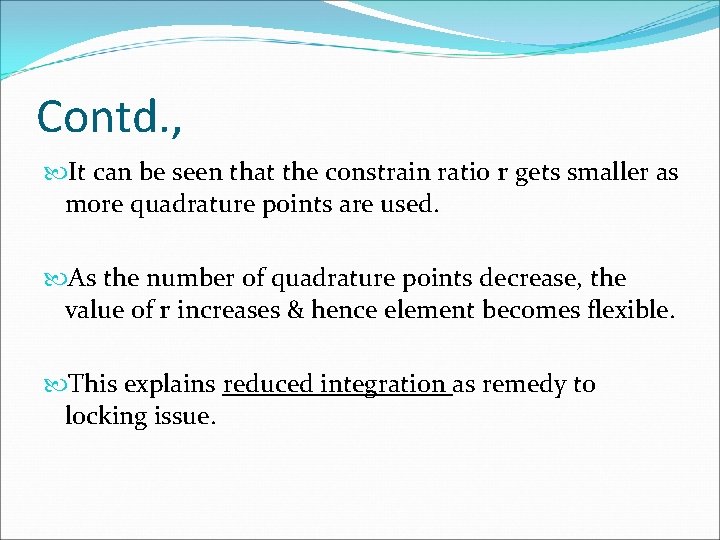 Contd.,

It can be seen that the constrain ratio r gets smaller as more quadrature points are used.

As the number of quadrature points decrease, the value of r increases & hence element becomes flexible.

This explains reduced integration as remedy to locking issue.